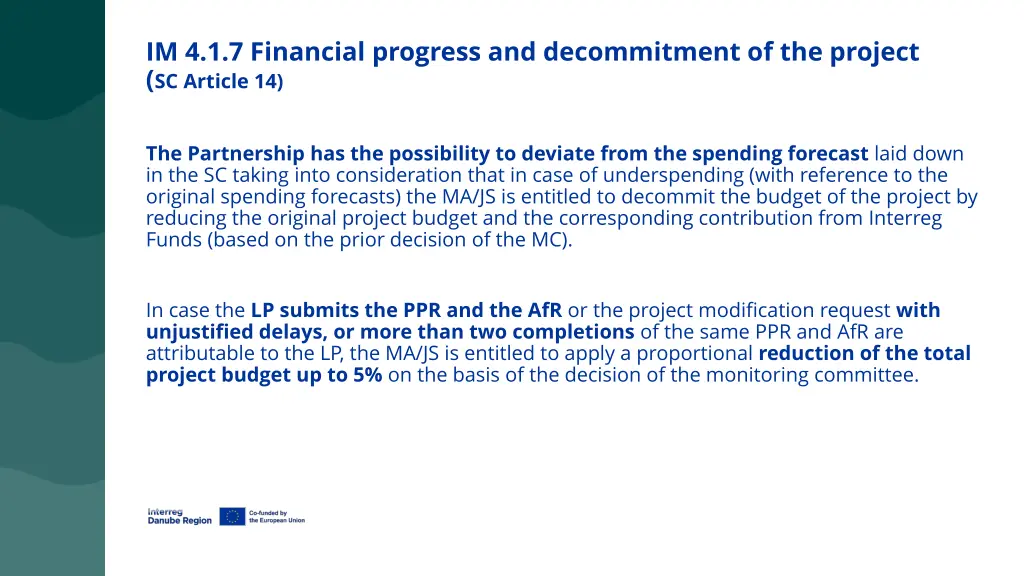 IM 4.1.7 Financial progress and decommitment of the project (SC Article 14)

The Partnership has the possibility to deviate from the spending forecast laid down in the SC taking into consideration that in case of underspending (with reference to the original spending forecasts) the MA/JS is entitled to decommit the budget of the project by reducing the original project budget and the corresponding contribution from Interreg Funds (based on the prior decision of the MC).

In case the LP submits the PPR and the AfR or the project modification request with unjustified delays, or more than two completions of the same PPR and AfR are attributable to the LP, the MA/JS is entitled to apply a proportional reduction of the total project budget up to 5% on the basis of the decision of the monitoring committee.

Interreg Danube Region

Co-funded by the European Union